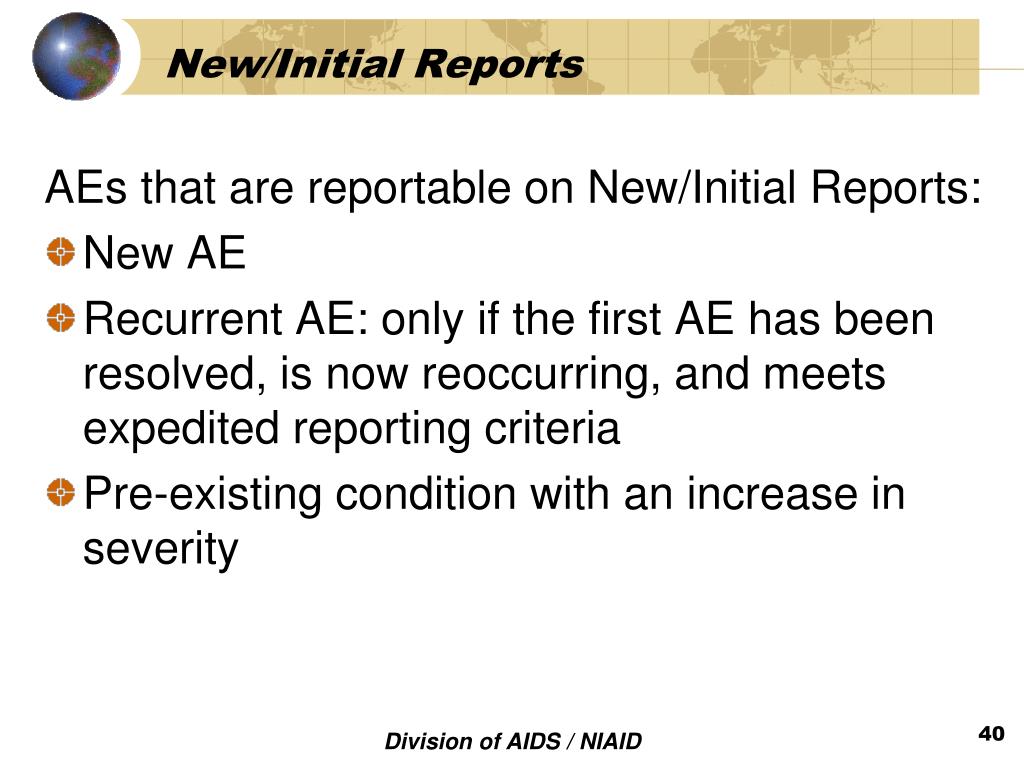 New/Initial Reports

AEs that are reportable on New/Initial Reports:

New AE

Recurrent AE: only if the first AE has been resolved, is now reoccurring, and meets expedited reporting criteria

Pre-existing condition with an increase in severity

Division of AIDS / NIAID

40